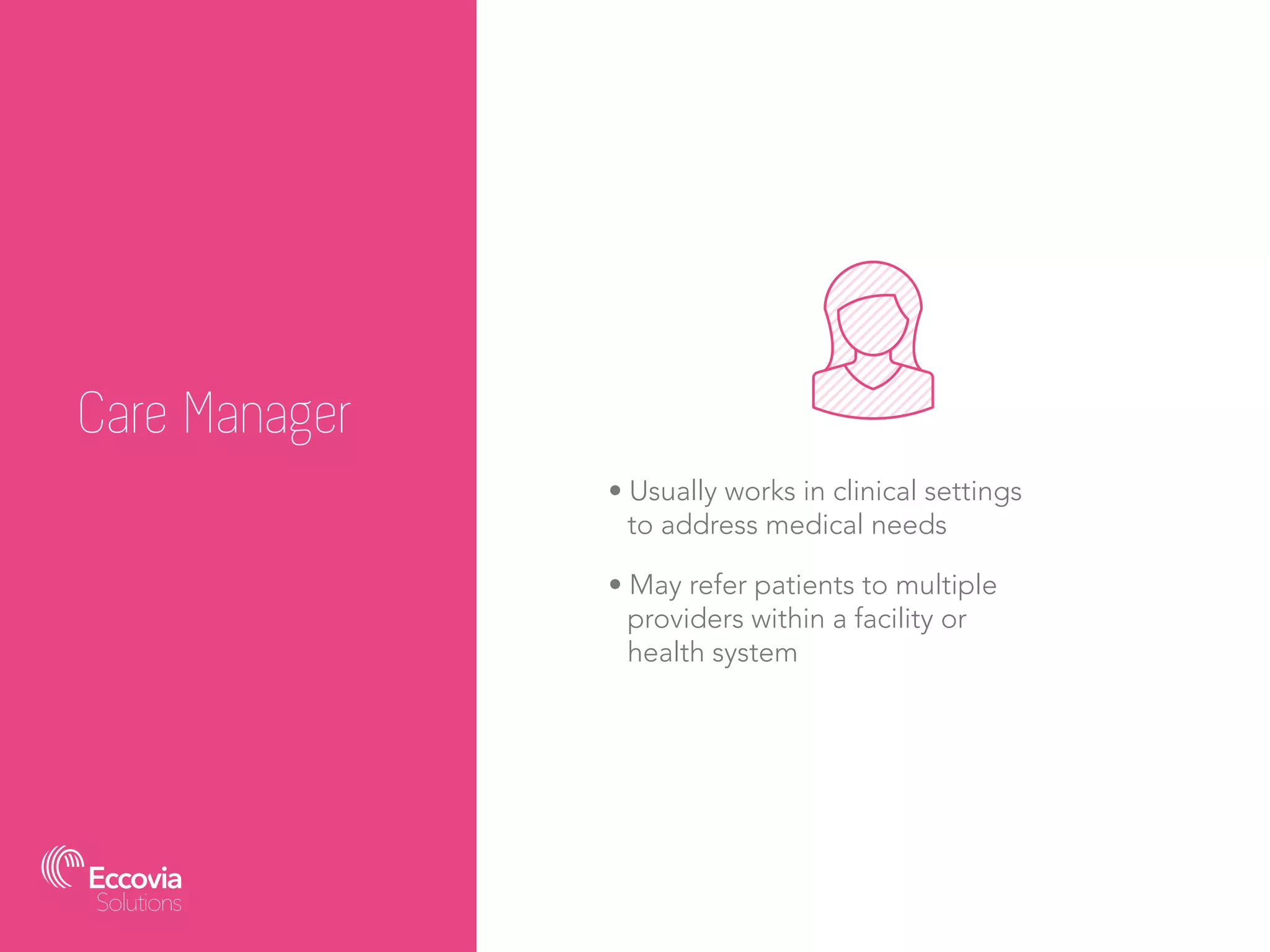 Care Manager

Eccovia
Solutions

• Usually works in clinical settings to address medical needs

• May refer patients to multiple providers within a facility or health system